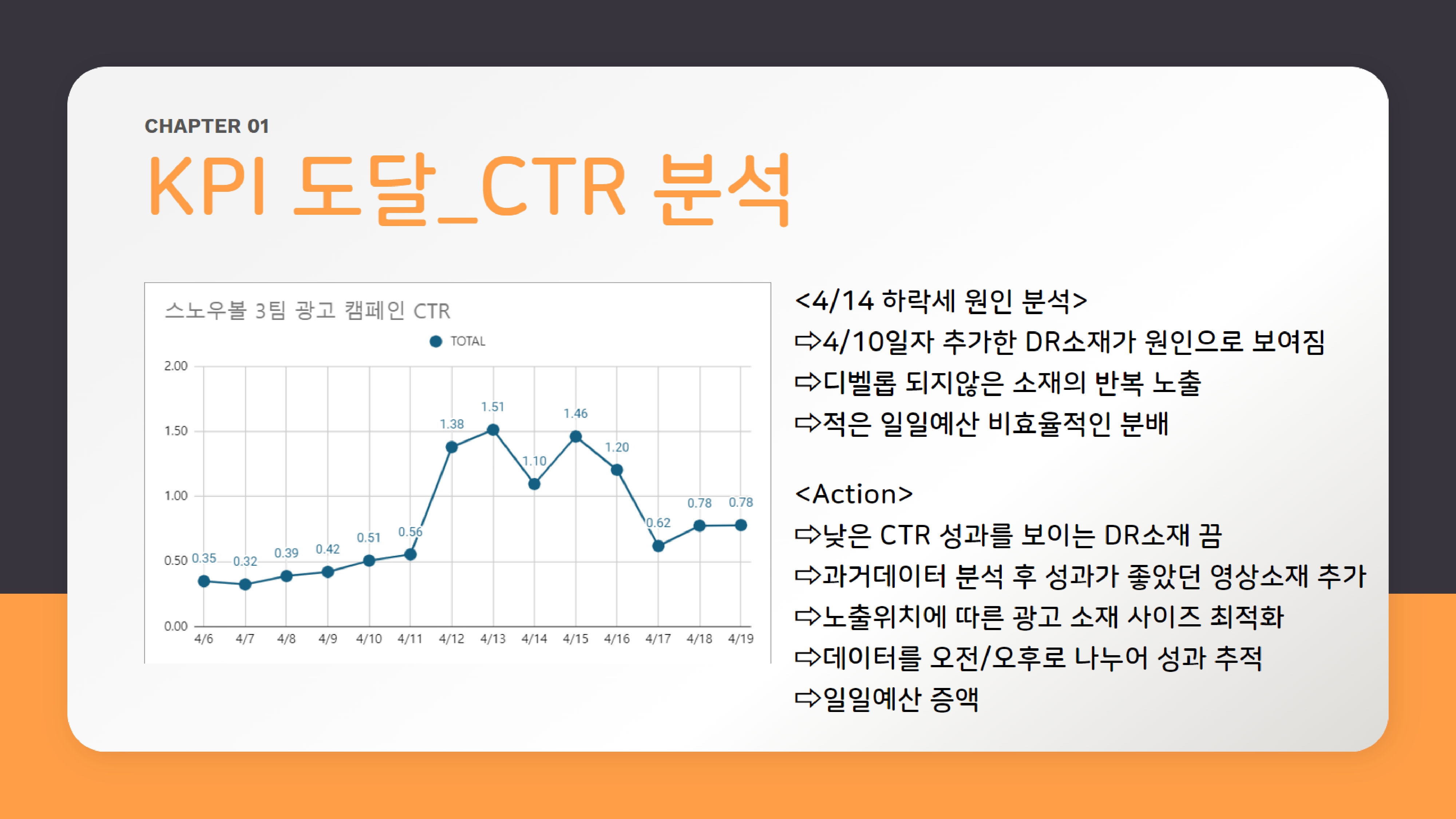 CHAPTER 01

KPI 도달_CTR 분석

스노우볼 3팀 광고 캠페인 CTR

TOTAL

2.00
1.50
1.00
0.50
0.00

0.35 0.32 0.39 0.42 0.51 0.56 1.38 1.51 1.10 1.46 1.20 0.62 0.78 0.78

4/6 4/7 4/8 4/9 4/10 4/11 4/12 4/13 4/14 4/15 4/16 4/17 4/18 4/19

<4/14 하락세 원인 분석>
⇨4/10일자 추가한 DR소재가 원인으로 보여짐
⇨디벨롭 되지않은 소재의 반복 노출
⇨적은 일일예산 비효율적인 분배

<Action>
⇨낮은 CTR 성과를 보이는 DR소재 끔
⇨과거데이터 분석 후 성과가 좋았던 영상소재 추가
⇨노출위치에 따른 광고 소재 사이즈 최적화
⇨데이터를 오전/오후로 나누어 성과 추적
⇨일일예산 증액